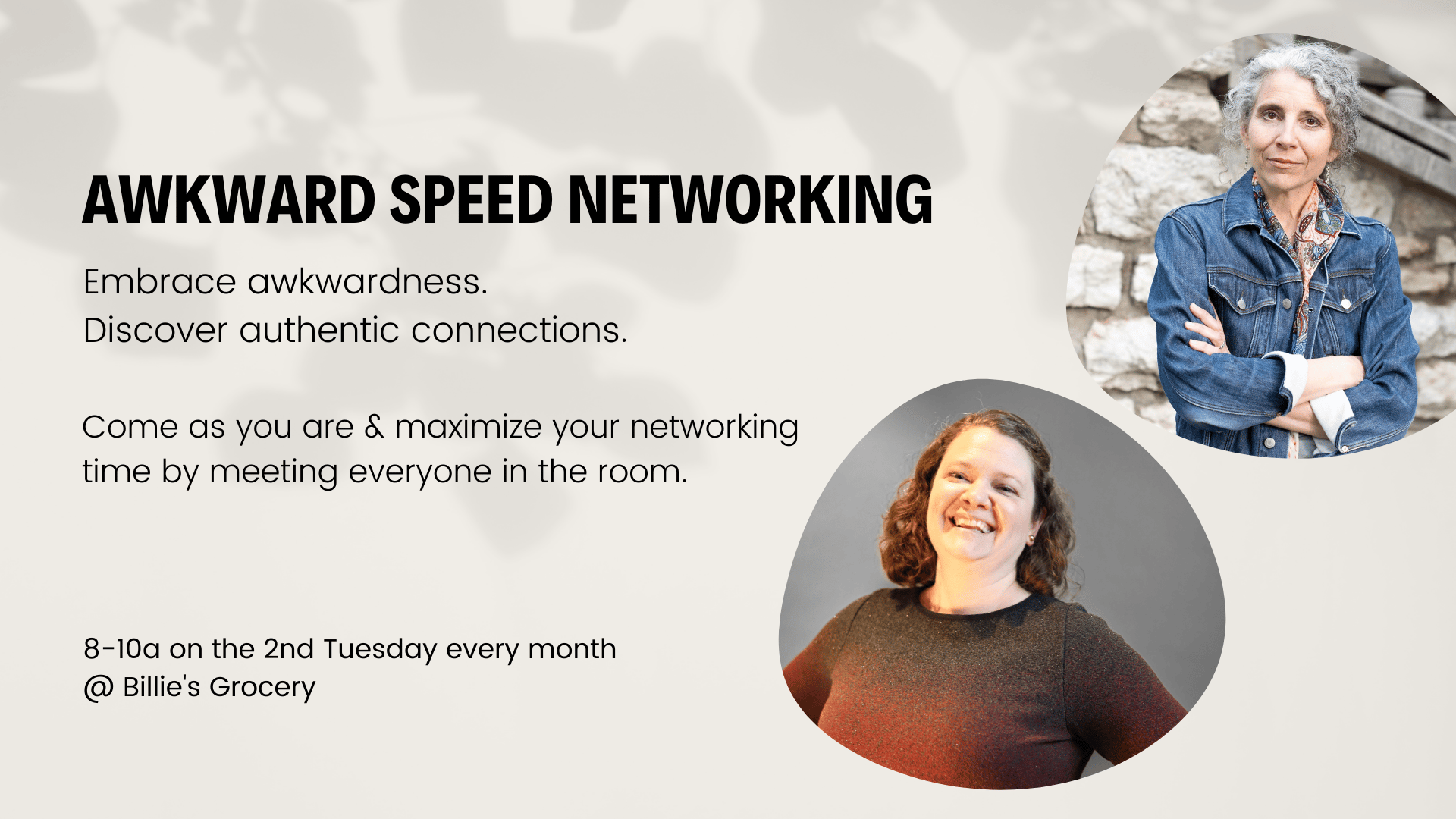 AWKWARD SPEED NETWORKING

Embrace awkwardness.
Discover authentic connections.

Come as you are & maximize your networking time by meeting everyone in the room.

8-10a on the 2nd Tuesday every month
@ Billie's Grocery